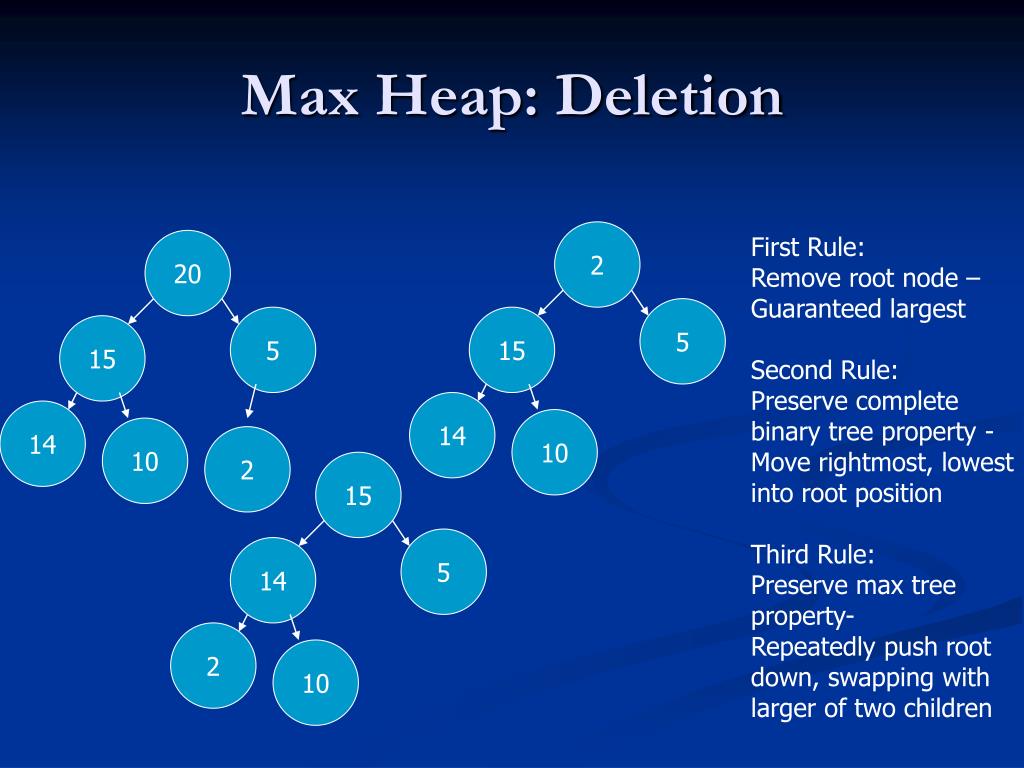 Max Heap: Deletion

20
15
5
14
10
2

2
15
5
14
10

15
14
5
2
10

First Rule:
Remove root node – Guaranteed largest

Second Rule:
Preserve complete binary tree property - Move rightmost, lowest into root position

Third Rule:
Preserve max tree property-
Repeatedly push root down, swapping with larger of two children